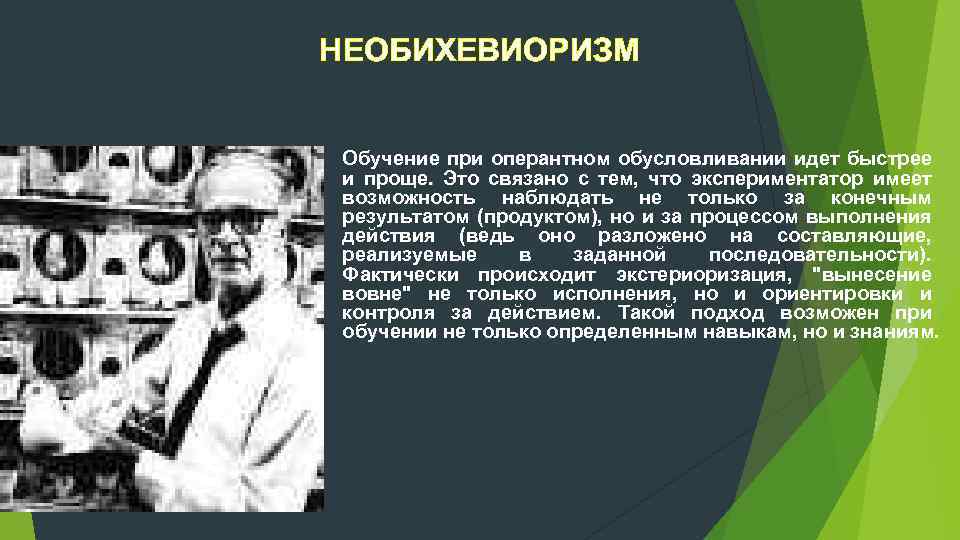 НЕОБИХЕВИОРИЗМ

Обучение при оперантном обусловливании идет быстрее и проще. Это связано с тем, что экспериментатор имеет возможность наблюдать не только за конечным результатом (продуктом), но и за процессом выполнения действия (ведь оно разложено на составляющие, реализуемые в заданной последовательности). Фактически происходит экстериоризация, "вынесение вовне" не только исполнения, но и ориентировки и контроля за действием. Такой подход возможен при обучении не только определенным навыкам, но и знаниям.